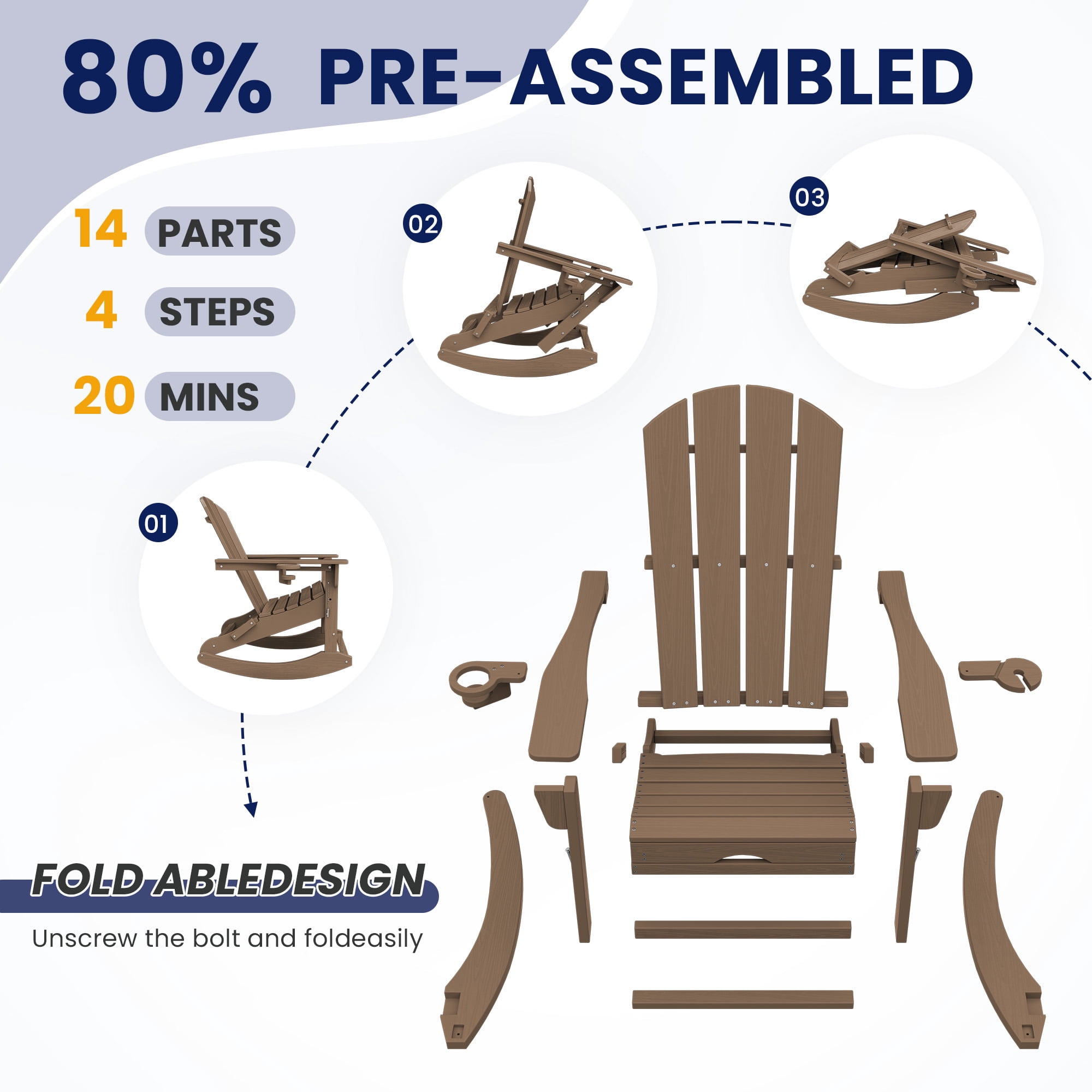 80% PRE-ASSEMBLED

14 PARTS
4 STEPS
20 MINS

02

03

01

FOLD ABLEDESIGN

Unscrew the bolt and foldeasily